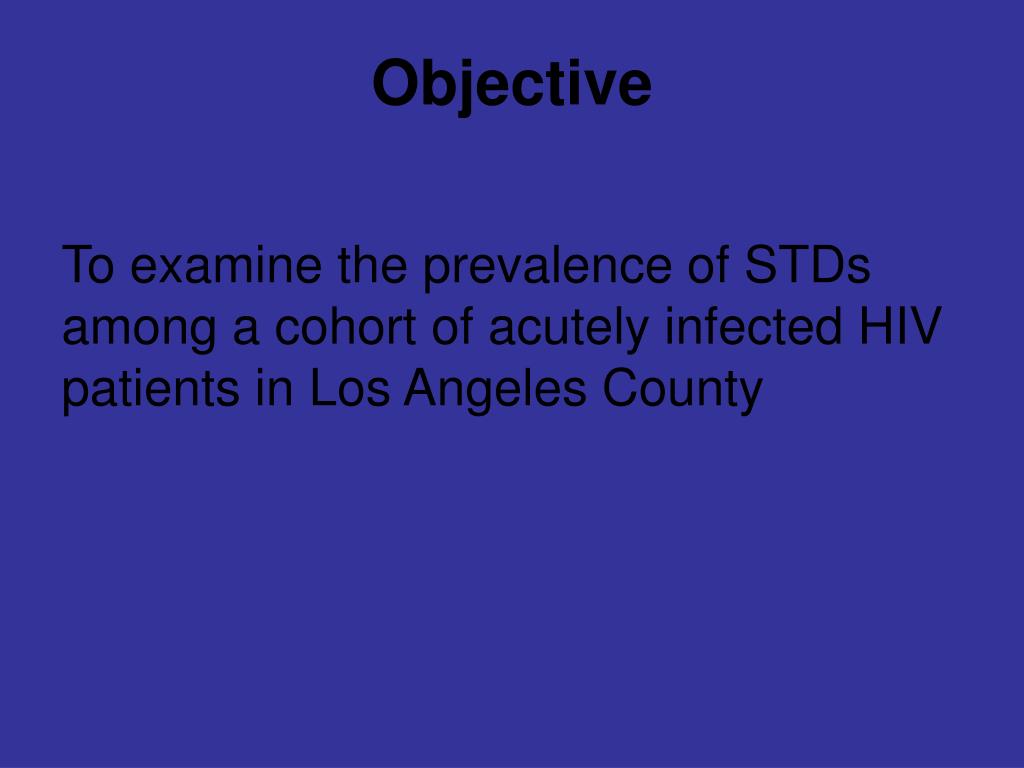 Objective

To examine the prevalence of STDs among a cohort of acutely infected HIV patients in Los Angeles County